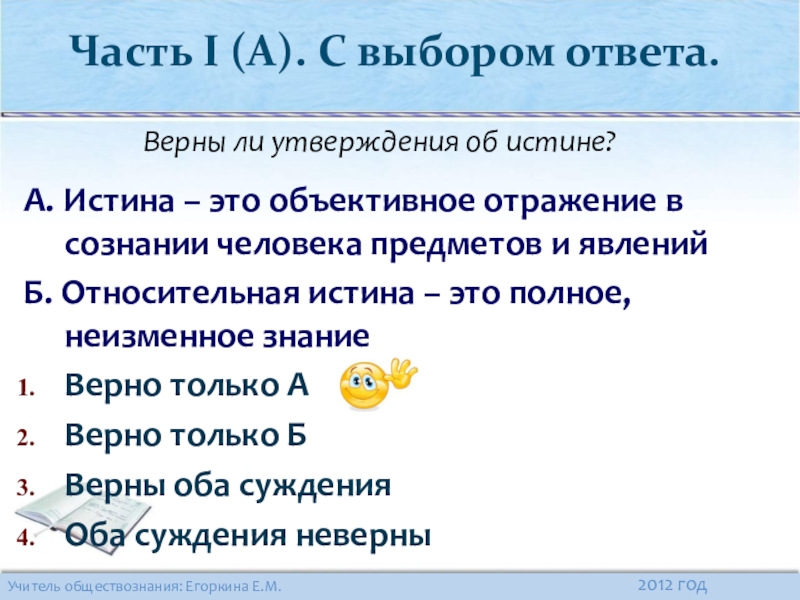 Часть I (А). С выбором ответа.

Верны ли утверждения об истине?

А. Истина – это объективное отражение в сознании человека предметов и явлений

Б. Относительная истина – это полное, неизменное знание

1. Верно только А
2. Верно только Б
3. Верны оба суждения
4. Оба суждения неверны

Учитель обществознания: Егоркина Е.М.

2012 год